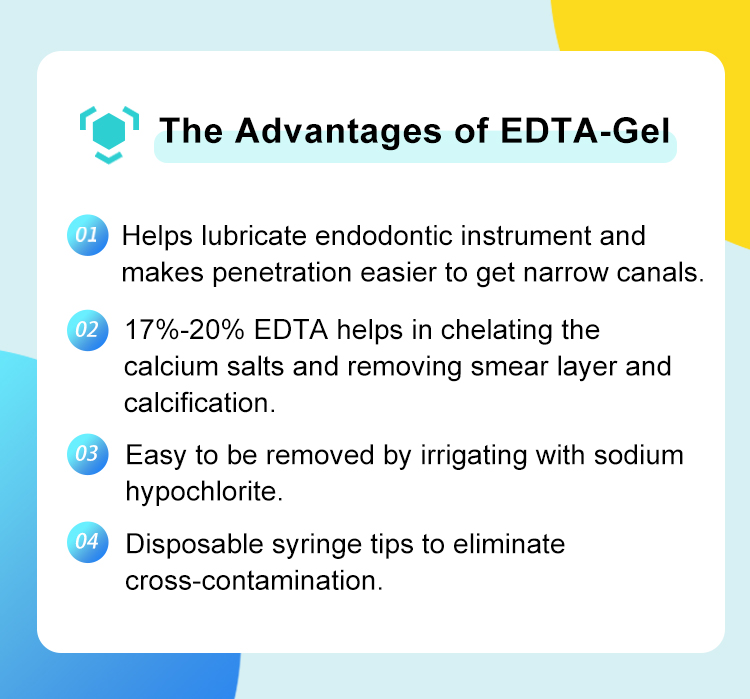 The Advantages of EDTA-Gel

01 Helps lubricate endodontic instrument and makes penetration easier to get narrow canals.

02 17%-20% EDTA helps in chelating the calcium salts and removing smear layer and calcification.

03 Easy to be removed by irrigating with sodium hypochlorite.

04 Disposable syringe tips to eliminate cross-contamination.